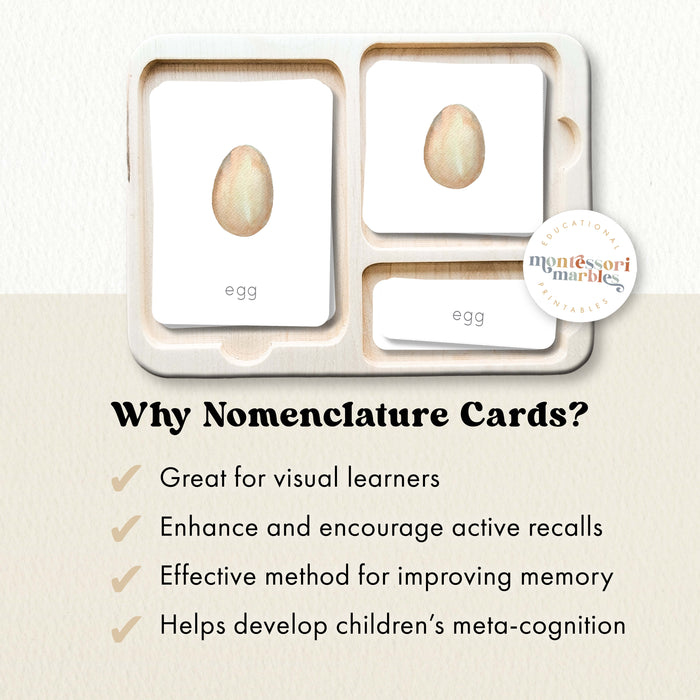 egg

egg

EDUCATIONAL
montessori marbles
PRINTABLES

Why Nomenclature Cards?

✔ Great for visual learners

✔ Enhance and encourage active recalls

✔ Effective method for improving memory

✔ Helps develop children's meta-cognition